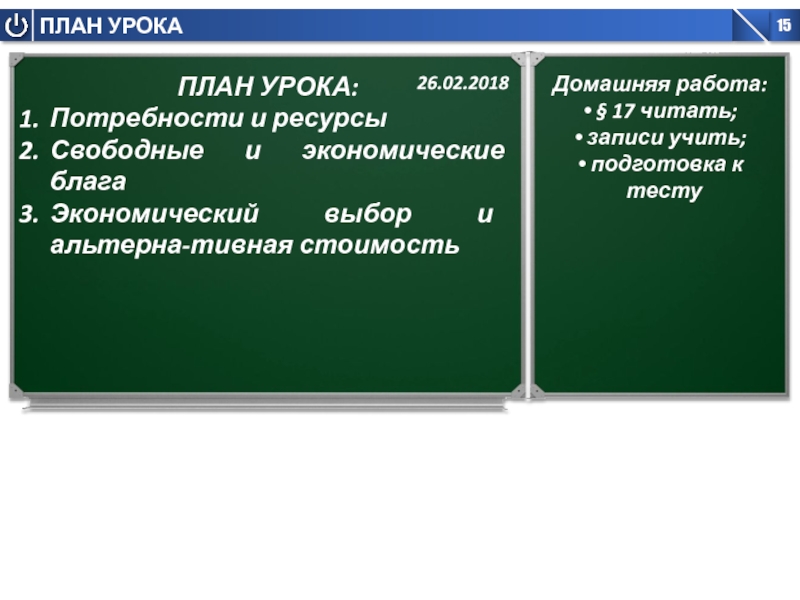 ПЛАН УРОКА

15

ПЛАН УРОКА:

26.02.2018

1. Потребности и ресурсы
2. Свободные и экономические блага
3. Экономический выбор и альтерна-тивная стоимость

Домашняя работа:
• § 17 читать;
• записи учить;
• подготовка к тесту